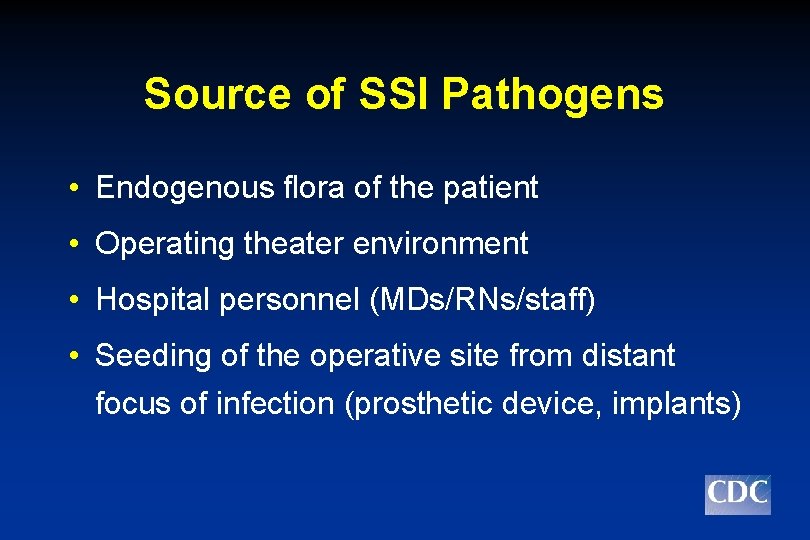 Source of SSI Pathogens

• Endogenous flora of the patient

• Operating theater environment

• Hospital personnel (MDs/RNs/staff)

• Seeding of the operative site from distant focus of infection (prosthetic device, implants)

CDC